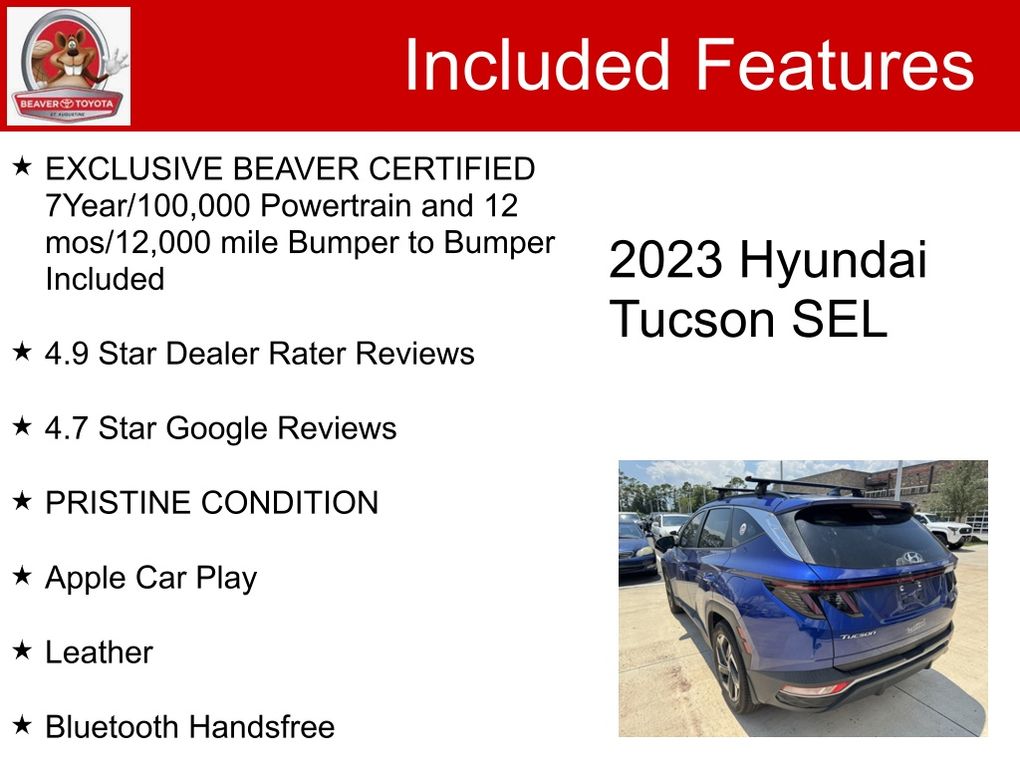 BEAVER TOYOTA
ST. AUGUSTINE

Included Features

★ EXCLUSIVE BEAVER CERTIFIED 7Year/100,000 Powertrain and 12 mos/12,000 mile Bumper to Bumper Included

★ 4.9 Star Dealer Rater Reviews

★ 4.7 Star Google Reviews

★ PRISTINE CONDITION

★ Apple Car Play

★ Leather

★ Bluetooth Handsfree

2023 Hyundai Tucson SEL

Tucson